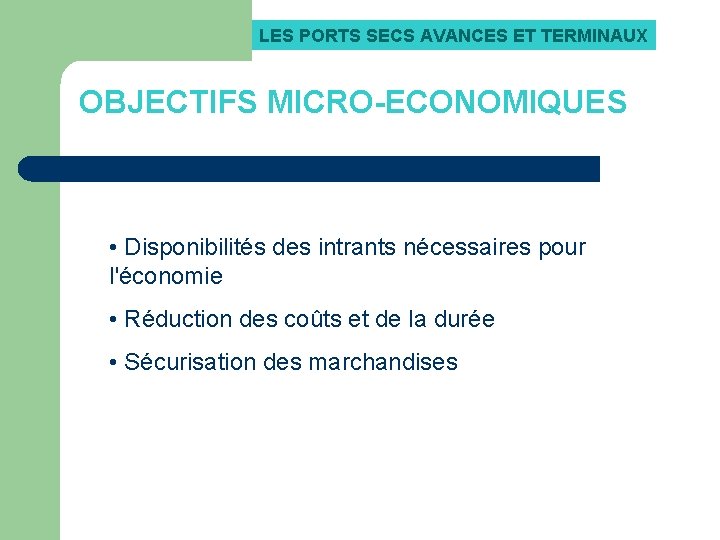 LES PORTS SECS AVANCES ET TERMINAUX

OBJECTIFS MICRO-ECONOMIQUES

• Disponibilités des intrants nécessaires pour l'économie

• Réduction des coûts et de la durée

• Sécurisation des marchandises